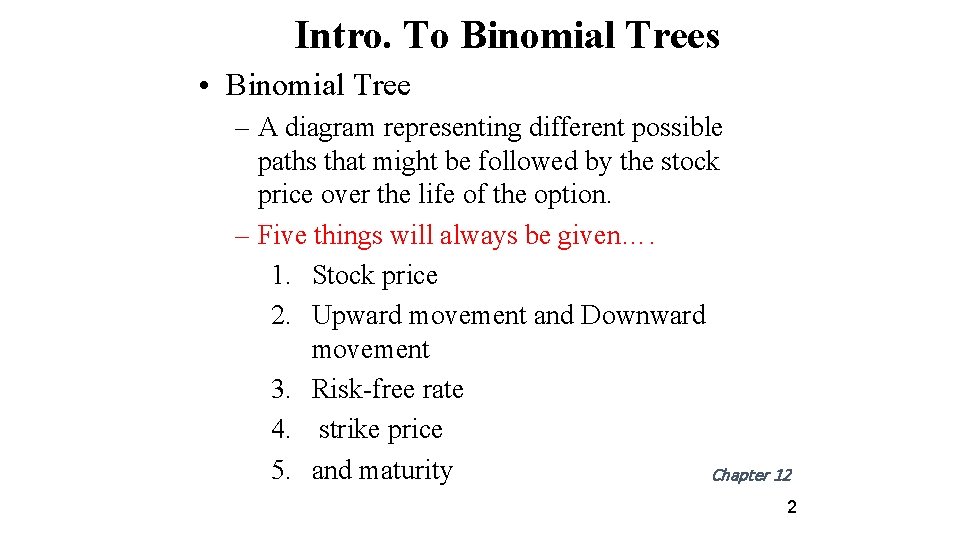 Intro. To Binomial Trees

• Binomial Tree

– A diagram representing different possible paths that might be followed by the stock price over the life of the option.

– Five things will always be given….

1. Stock price
2. Upward movement and Downward movement
3. Risk-free rate
4. strike price
5. and maturity

Chapter 12

2